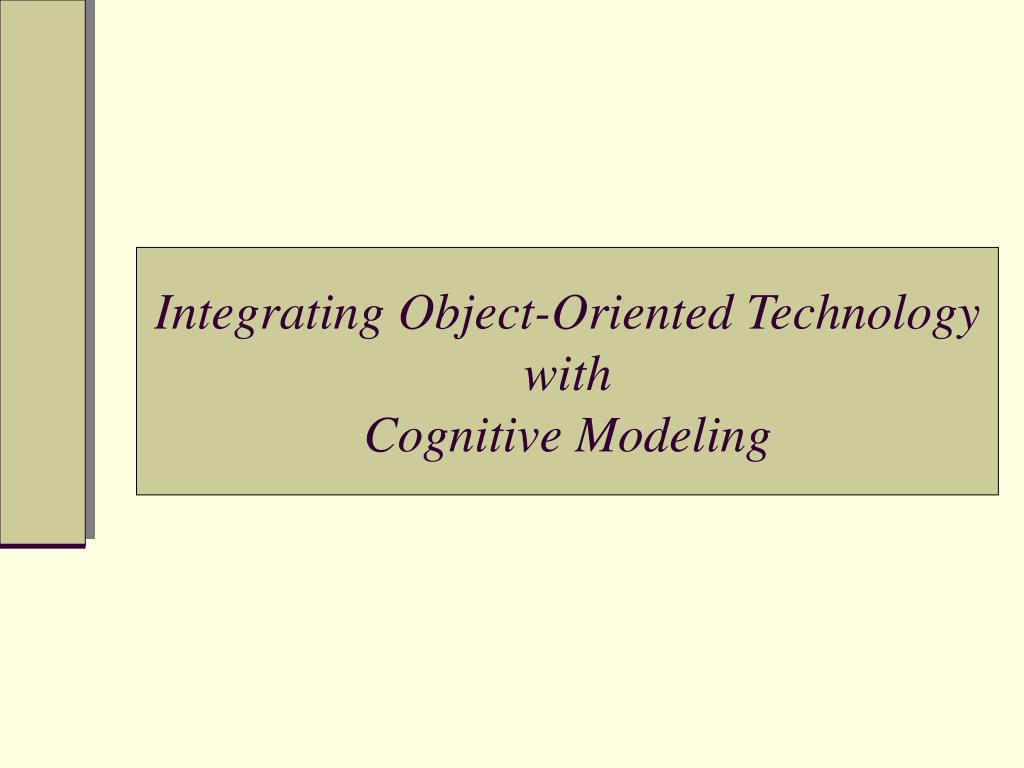 Integrating Object-Oriented Technology
with
Cognitive Modeling